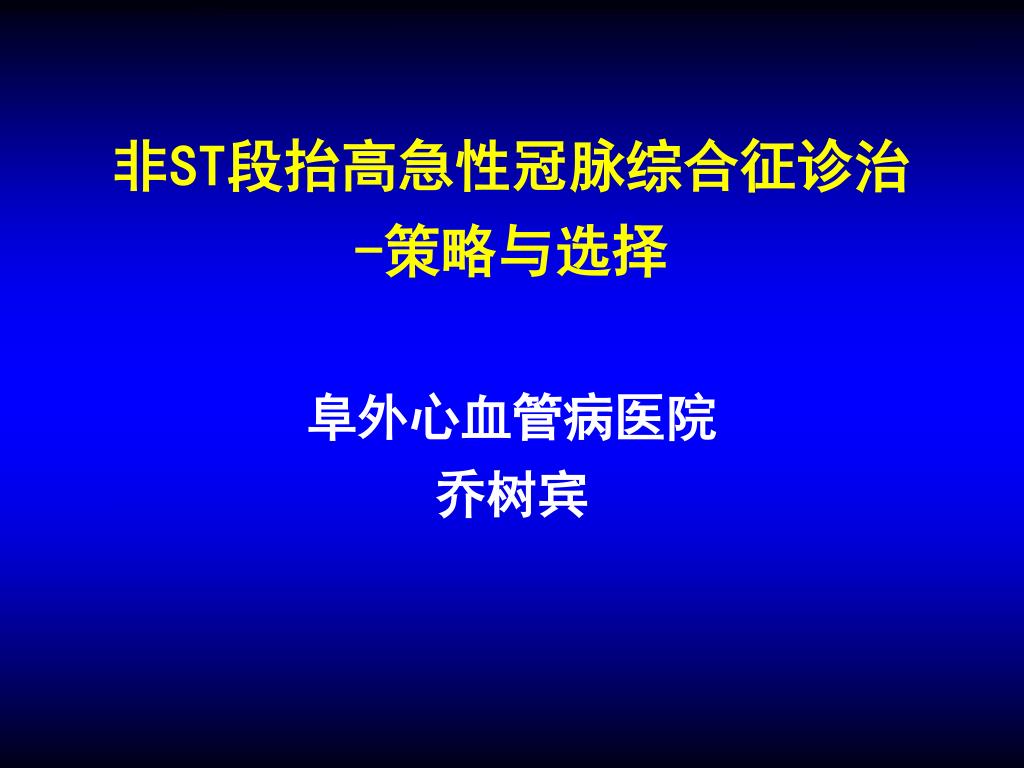 非ST段抬高急性冠脉综合征诊治
-策略与选择

阜外心血管病医院
乔树宾